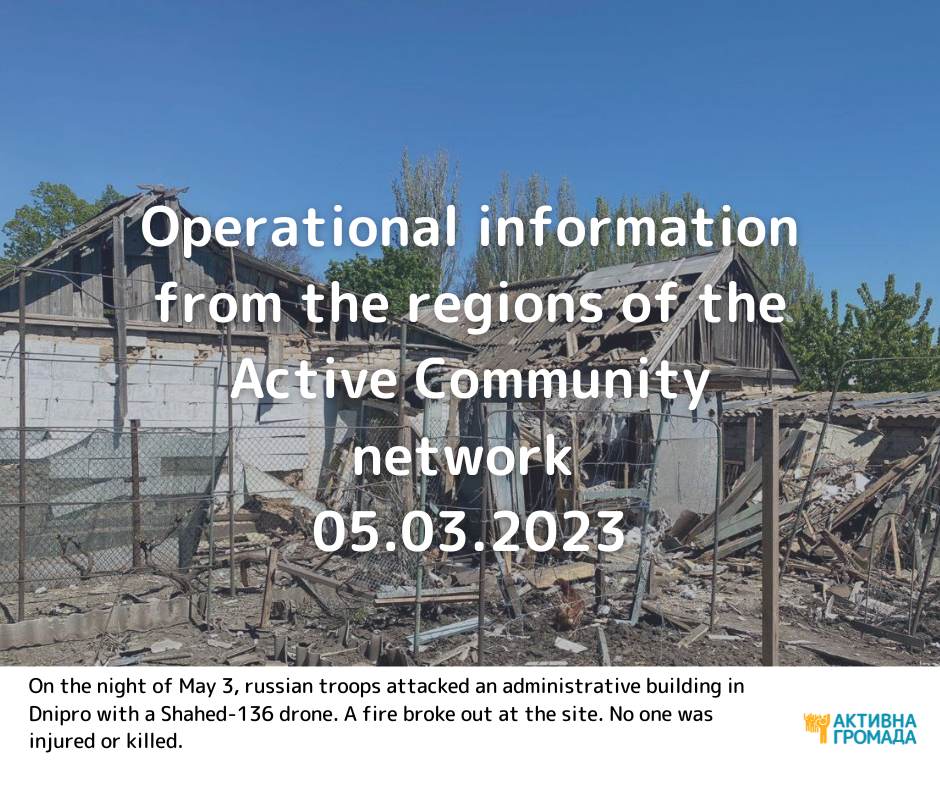 Operational information from the regions of the Active Community network
05.03.2023

On the night of May 3, russian troops attacked an administrative building in Dnipro with a Shahed-136 drone. A fire broke out at the site. No one was injured or killed.

АКТИВНА ГРОМАДА